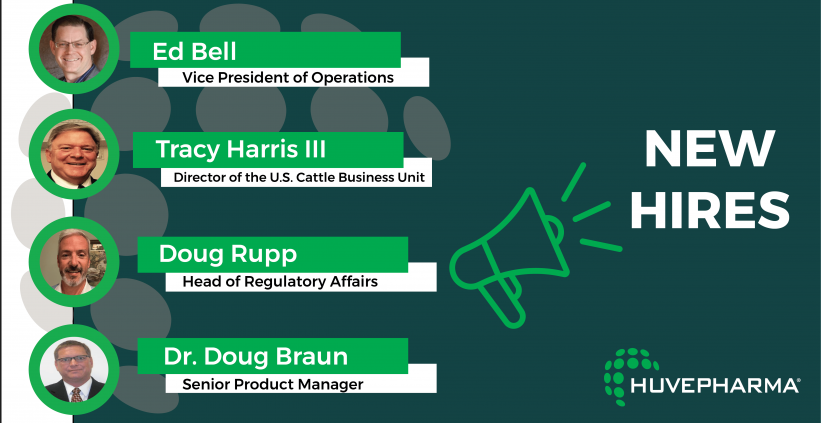 Ed Bell
Vice President of Operations

Tracy Harris III
Director of the U.S. Cattle Business Unit

Doug Rupp
Head of Regulatory Affairs

Dr. Doug Braun
Senior Product Manager

NEW HIRES

HUVEPHARMA®